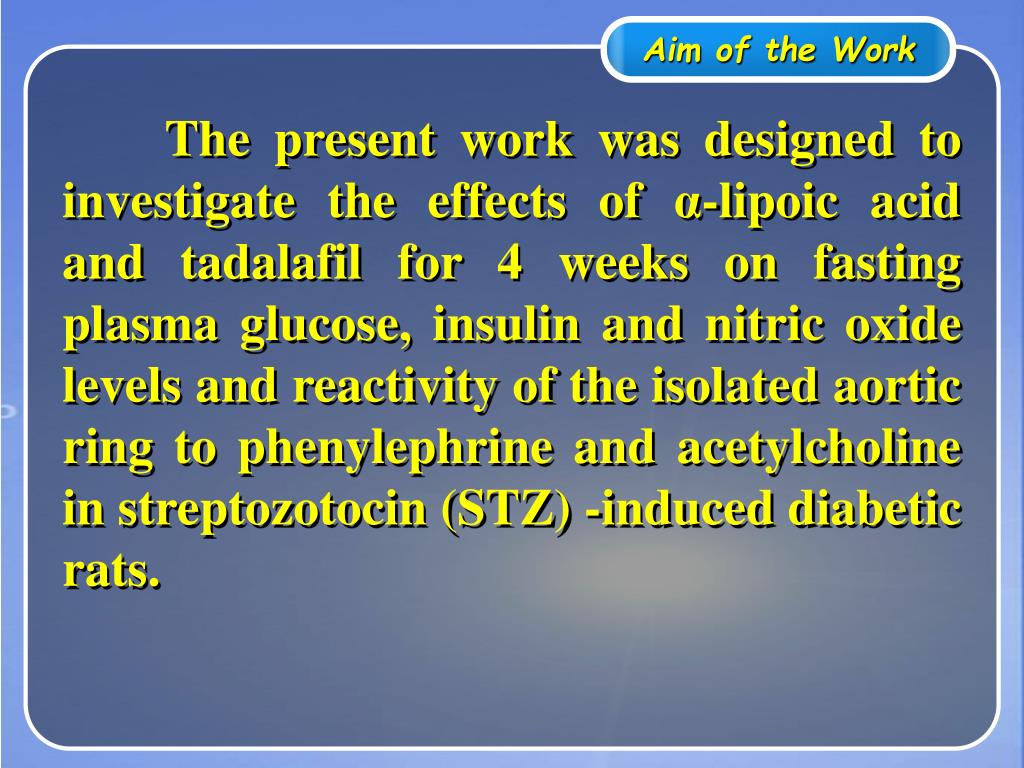 Aim of the Work

The present work was designed to investigate the effects of α-lipoic acid and tadalafil for 4 weeks on fasting plasma glucose, insulin and nitric oxide levels and reactivity of the isolated aortic ring to phenylephrine and acetylcholine in streptozotocin (STZ) -induced diabetic rats.